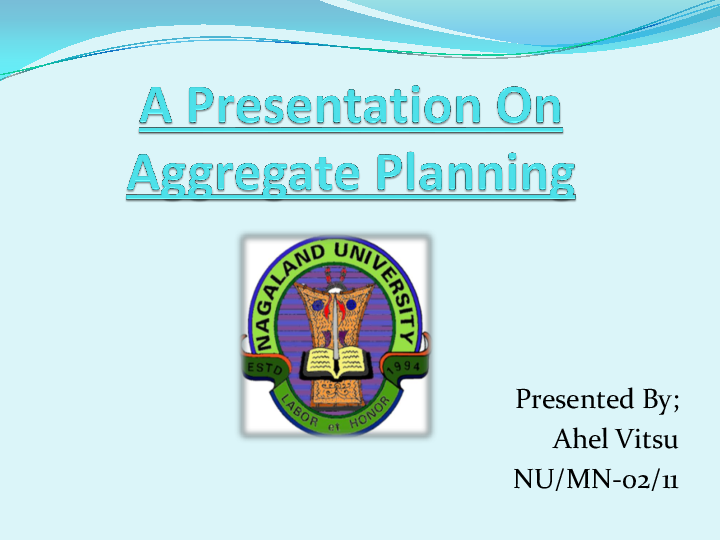 A Presentation On Aggregate Planning

NAGALAND UNIVERSITY
ESTD 1994
LABOR et HONOR

Presented By;
Ahel Vitsu
NU/MN-02/11